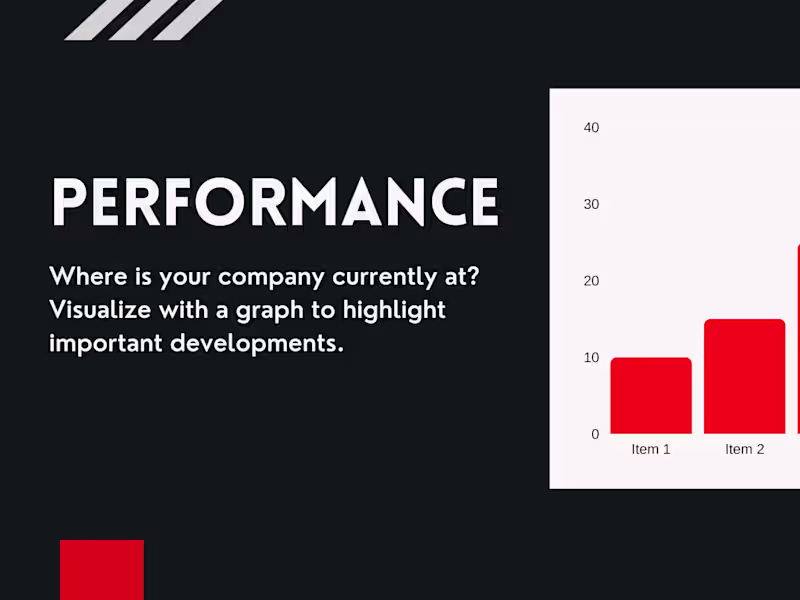 PERFORMANCE

Where is your company currently at? Visualize with a graph to highlight important developments.

40
30
20
10
0
Item 1
Item 2